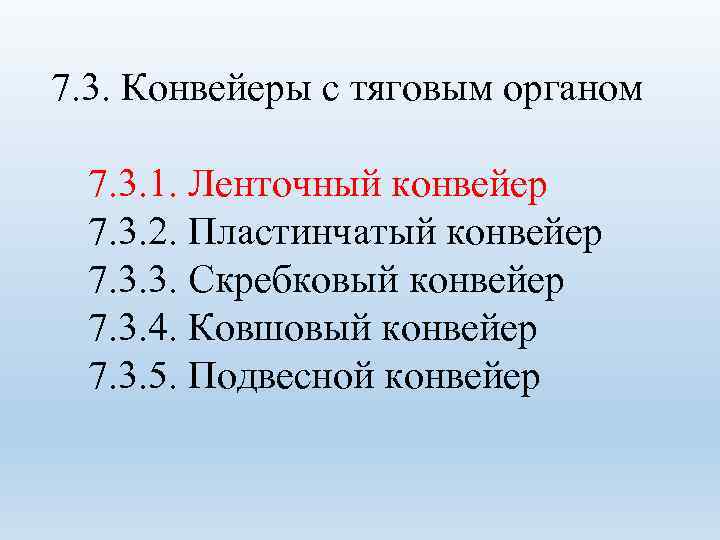 7.3. Конвейеры с тяговым органом

7.3.1. Ленточный конвейер
7.3.2. Пластинчатый конвейер
7.3.3. Скребковый конвейер
7.3.4. Ковшовый конвейер
7.3.5. Подвесной конвейер